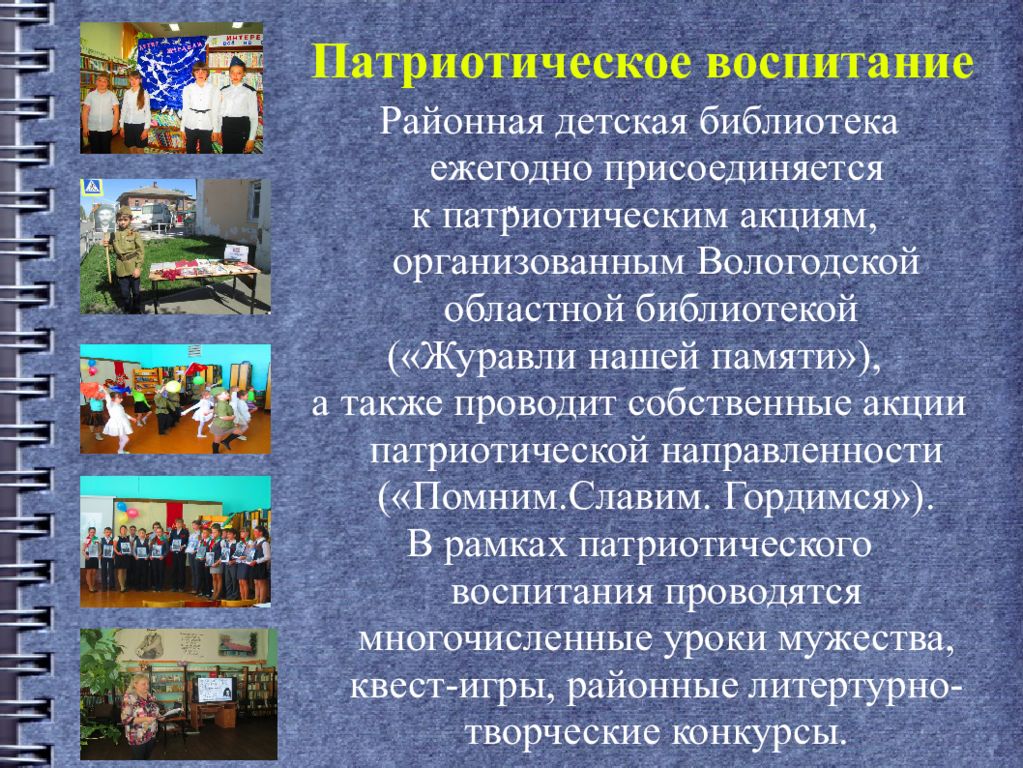 Патриотическое воспитание

Районная детская библиотека ежегодно присоединяется к патриотическим акциям, организованным Вологодской областной библиотекой («Журавли нашей памяти»), а также проводит собственные акции патриотической направленности («Помним.Славим. Гордимся»). В рамках патриотического воспитания проводятся многочисленные уроки мужества, квест-игры, районные литертурно-творческие конкурсы.